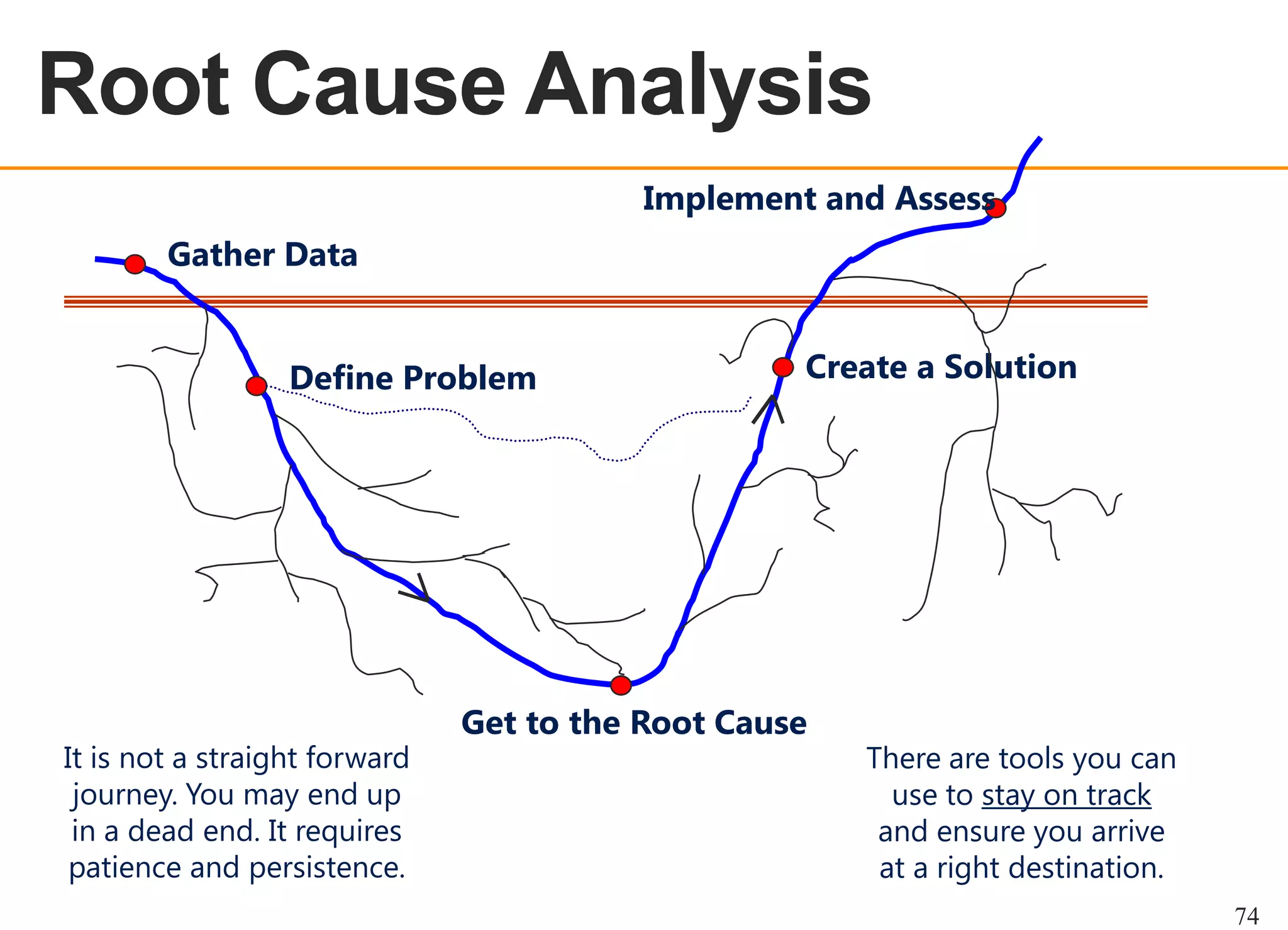 Root Cause Analysis

Implement and Assess

Gather Data

Define Problem

Create a Solution

Get to the Root Cause

It is not a straight forward journey. You may end up in a dead end. It requires patience and persistence.

There are tools you can use to stay on track and ensure you arrive at a right destination.

74